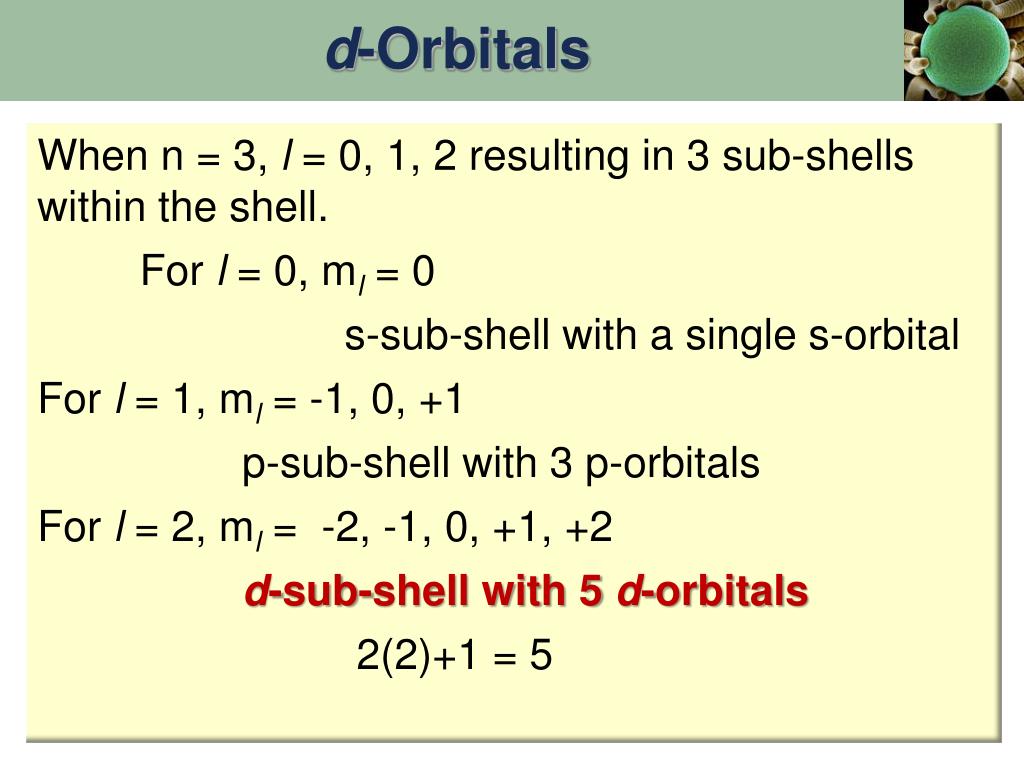 d-Orbitals

When n = 3, $l$ = 0, 1, 2 resulting in 3 sub-shells within the shell.

For $l$ = 0, $m_l$ = 0

s-sub-shell with a single s-orbital

For $l$ = 1, $m_l$ = -1, 0, +1

p-sub-shell with 3 p-orbitals

For $l$ = 2, $m_l$ = -2, -1, 0, +1, +2

d-sub-shell with 5 d-orbitals

2(2)+1 = 5